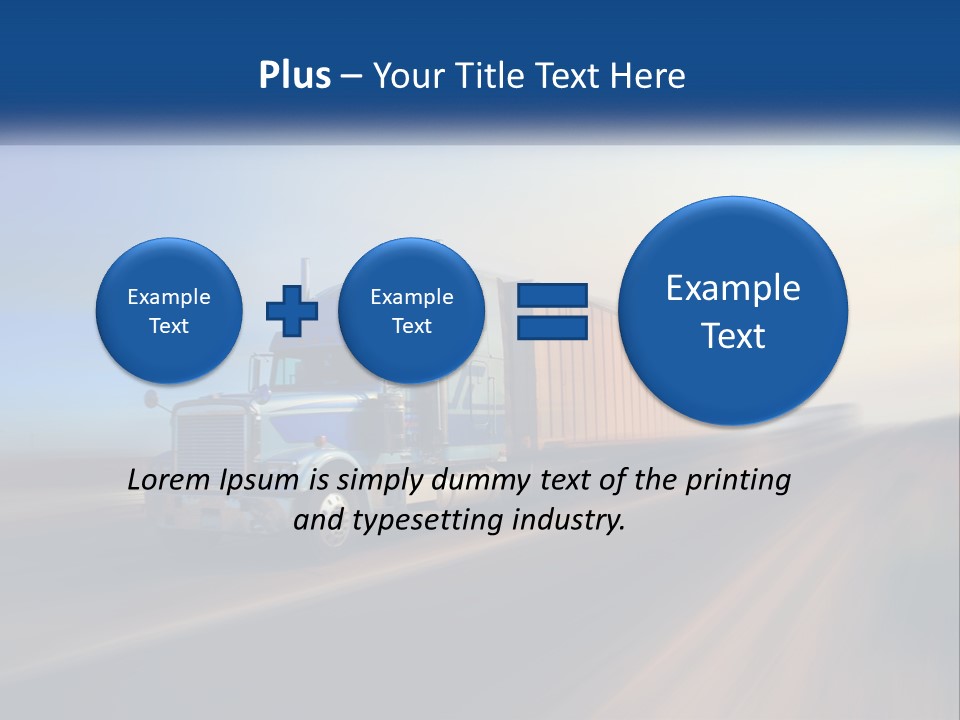 Plus – Your Title Text Here

Example Text

Example Text

Example Text

Lorem Ipsum is simply dummy text of the printing and typesetting industry.